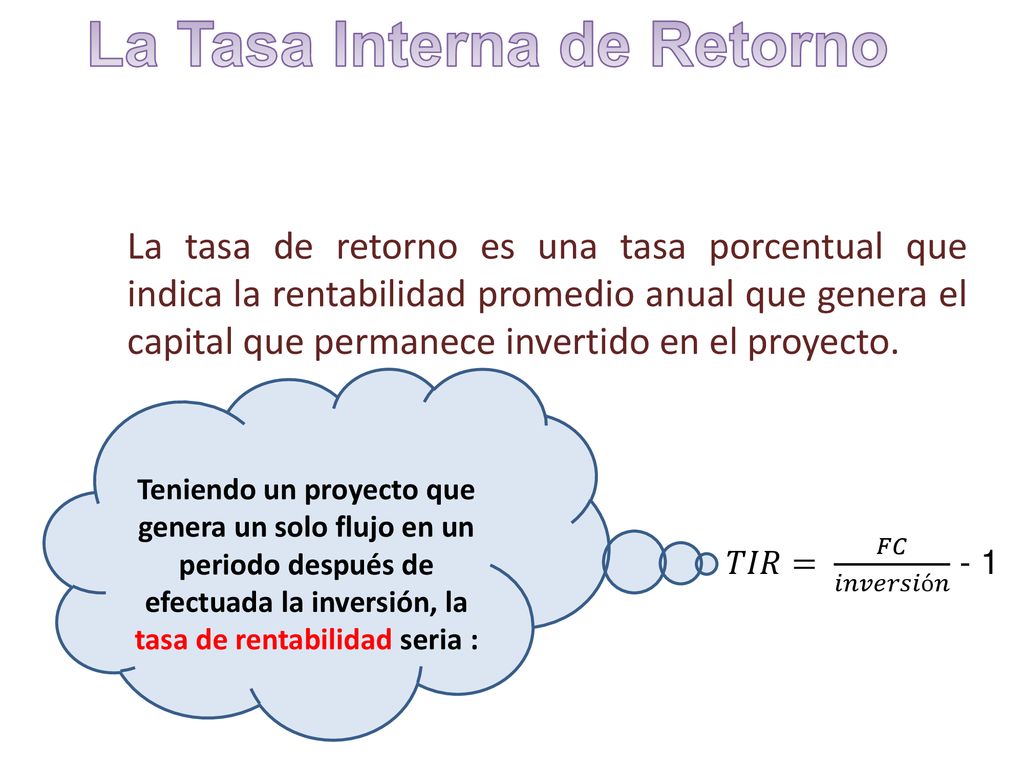 La Tasa Interna de Retorno

La tasa de retorno es una tasa porcentual que indica la rentabilidad promedio anual que genera el capital que permanece invertido en el proyecto.

Teniendo un proyecto que genera un solo flujo en un periodo después de efectuada la inversión, la tasa de rentabilidad seria :

$TIR = \frac{FC}{inversión}$ - 1